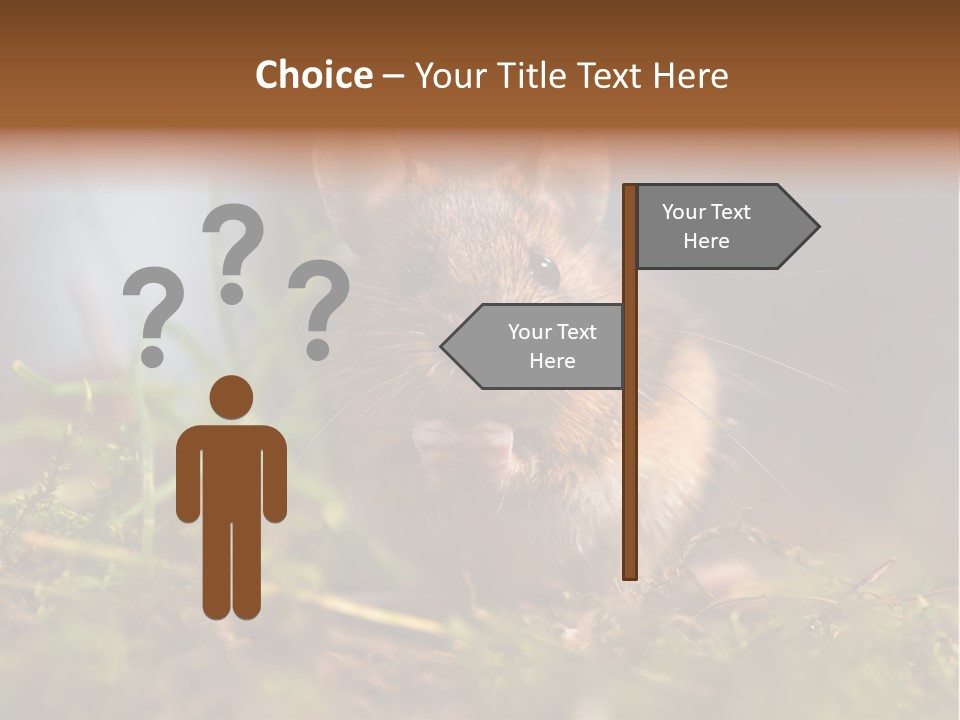 Choice – Your Title Text Here

? ? ?

Your Text Here

Your Text Here